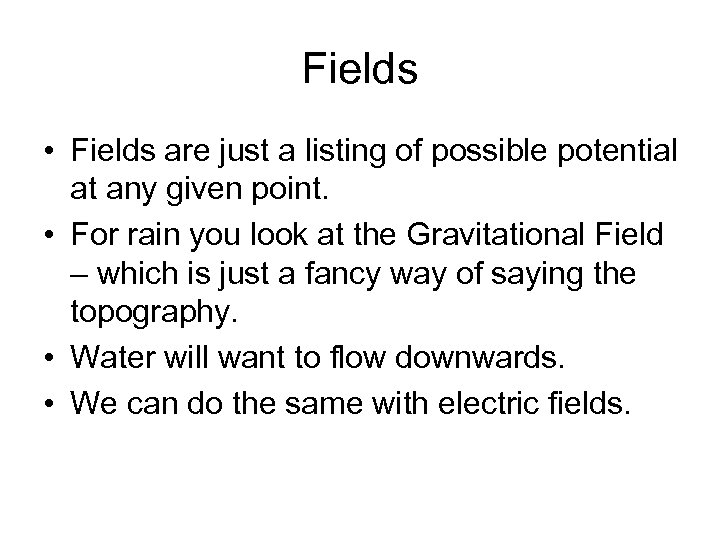 Fields

• Fields are just a listing of possible potential at any given point.
• For rain you look at the Gravitational Field – which is just a fancy way of saying the topography.
• Water will want to flow downwards.
• We can do the same with electric fields.